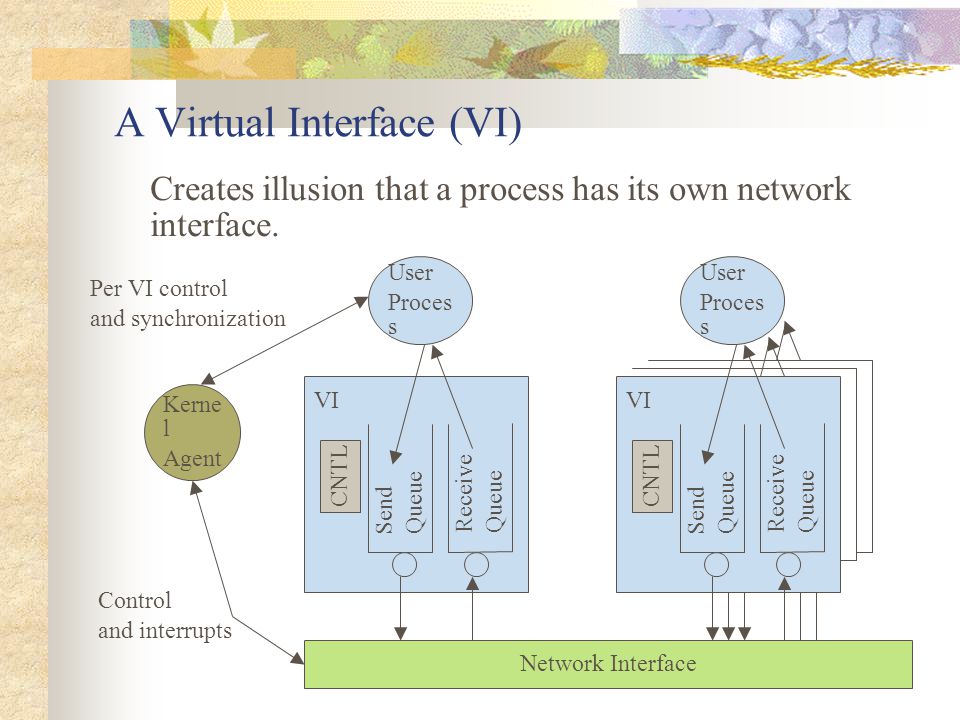 A Virtual Interface (VI)

Creates illusion that a process has its own network interface.

Per VI control and synchronization

User Proces s

User Proces s

Kerne l Agent

VI

CNTL

Send Queue

Receive Queue

VI

CNTL

Send Queue

Receive Queue

Control and interrupts

Network Interface